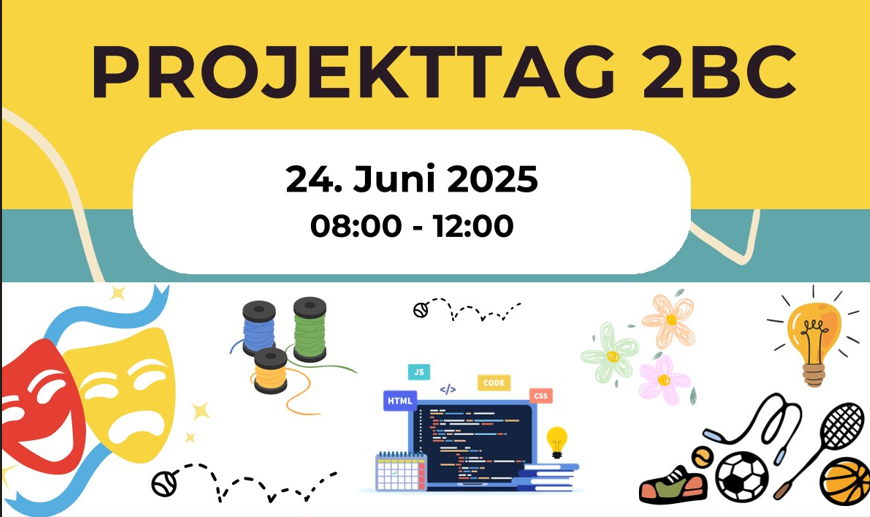 PROJEKTTAG 2BC

24. Juni 2025
08:00 - 12:00

JS
</>
CODE
HTML
CSS